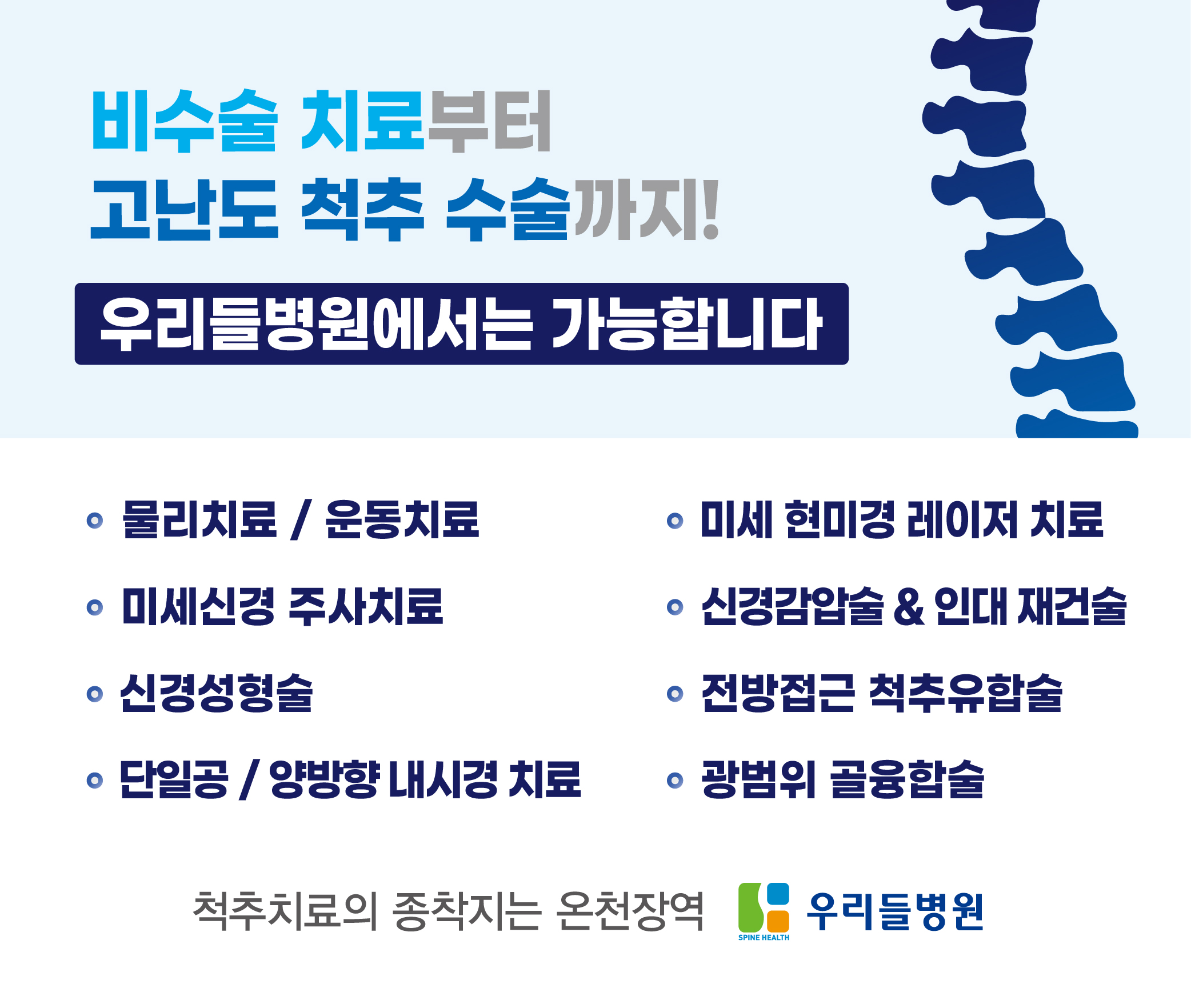 비수술 치료부터
고난도 척추 수술까지!

우리들병원에서는 가능합니다

물리치료 / 운동치료

미세신경 주사치료

신경성형술

단일공 / 양방향 내시경 치료

미세 현미경 레이저 치료

신경감압술 & 인대 재건술

전방접근 척추유합술

광범위 골융합술

척추치료의 종착지는 온천장역

SPINE HEALTH 우리들병원